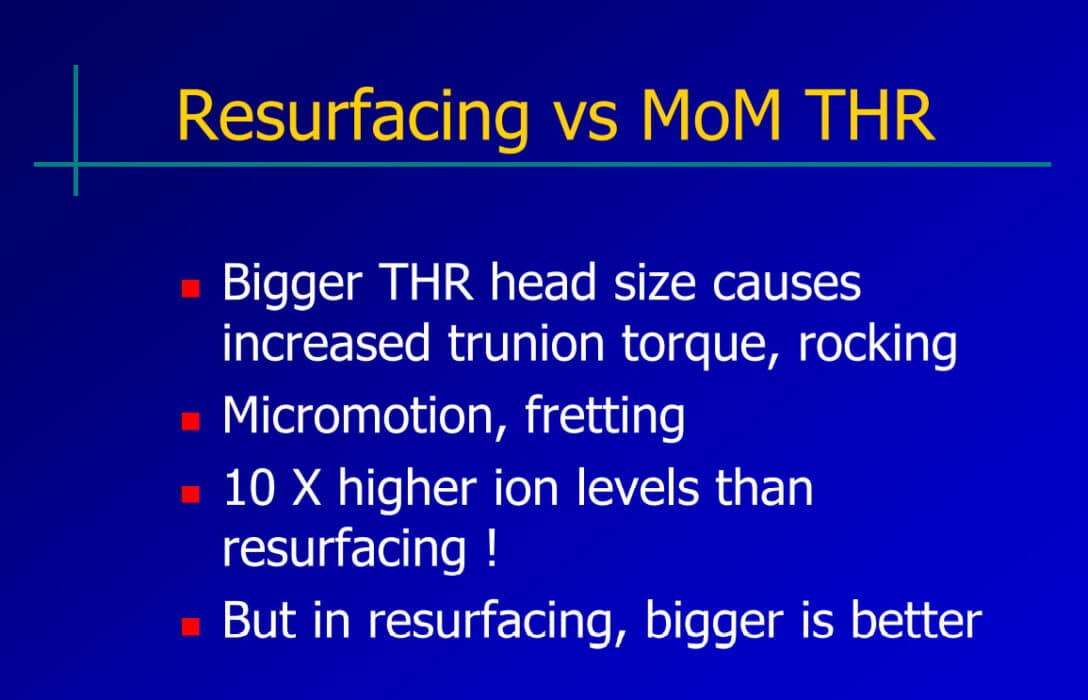 Resurfacing vs MoM THR

- Bigger THR head size causes increased trunion torque, rocking
- Micromotion, fretting
- 10 X higher ion levels than resurfacing !
- But in resurfacing, bigger is better